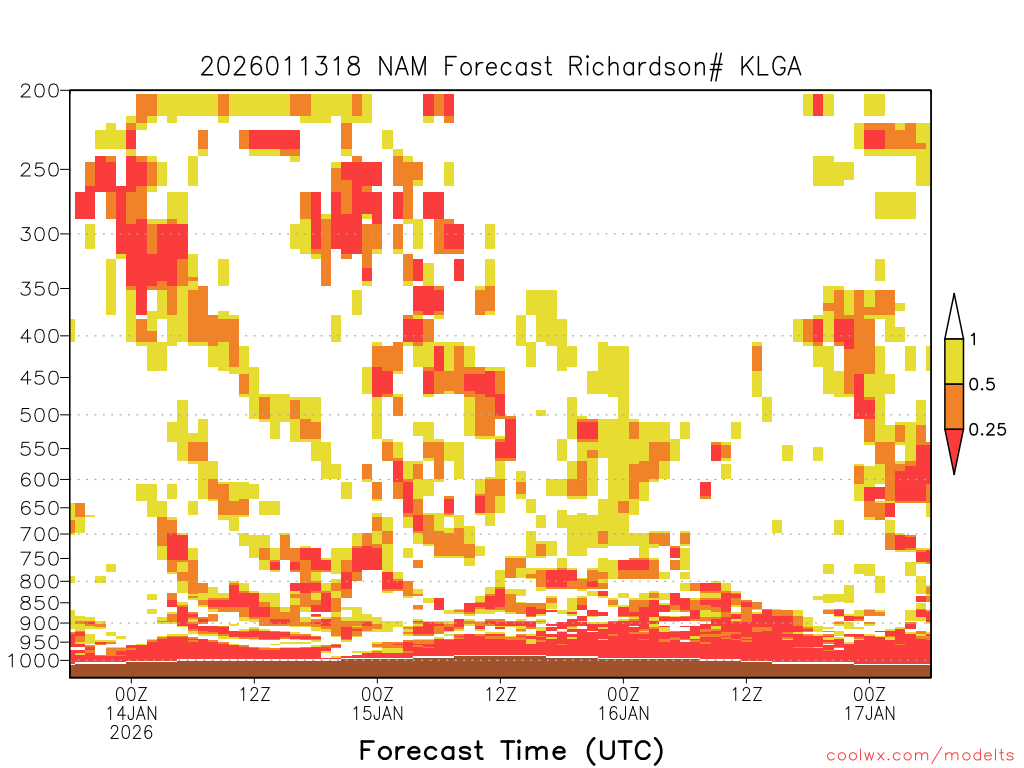 2026011318 NAM Forecast Richardson# KLGA

200
250
300
350
400
450
500
550
600
650
700
750
800
850
900
950
1000

1
0.5
0.25

00Z
14JAN
2026

12Z

00Z
15JAN

12Z

00Z
16JAN

12Z

00Z
17JAN

Forecast Time (UTC)

coolwx.com/modelts